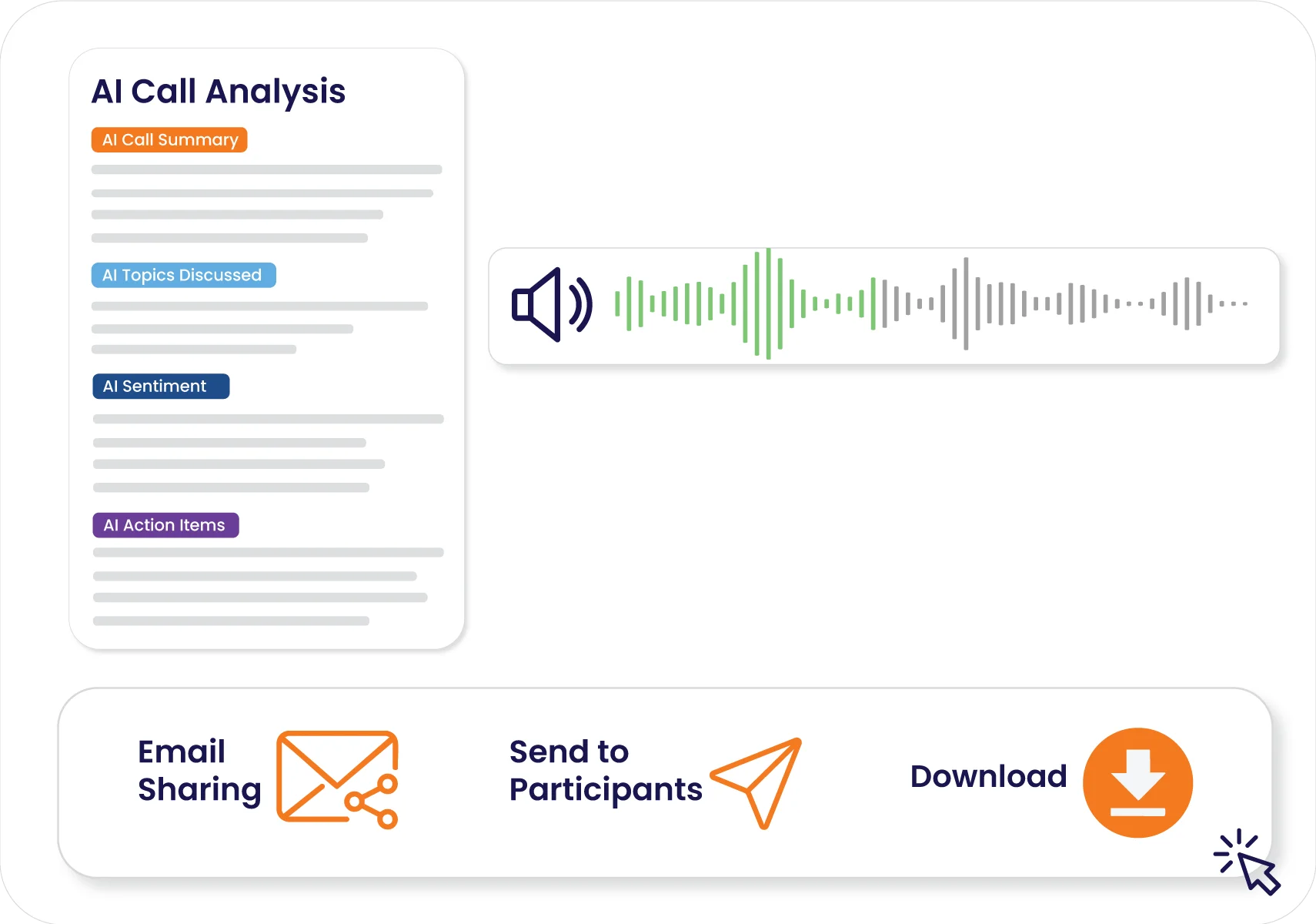 AI Call Analysis

AI Call Summary

AI Topics Discussed

AI Sentiment

AI Action Items

Email Sharing

Send to Participants

Download